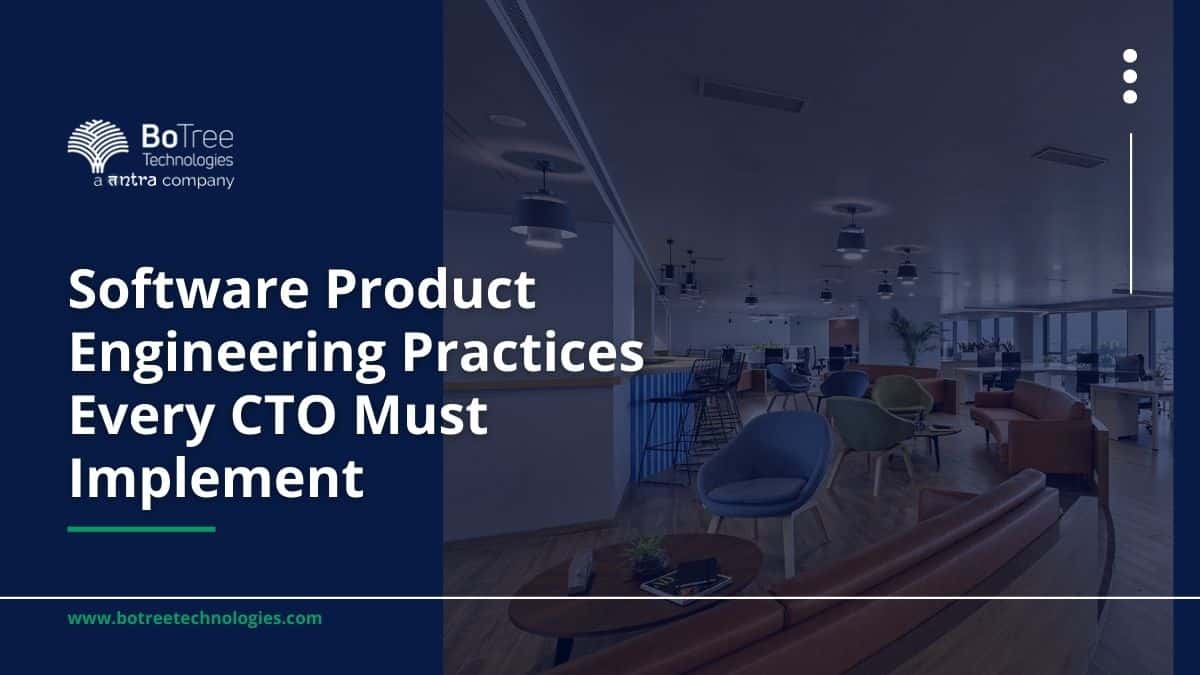 BoTree
Technologies
a antra company

Software Product Engineering Practices Every CTO Must Implement

www.botreetechnologies.com